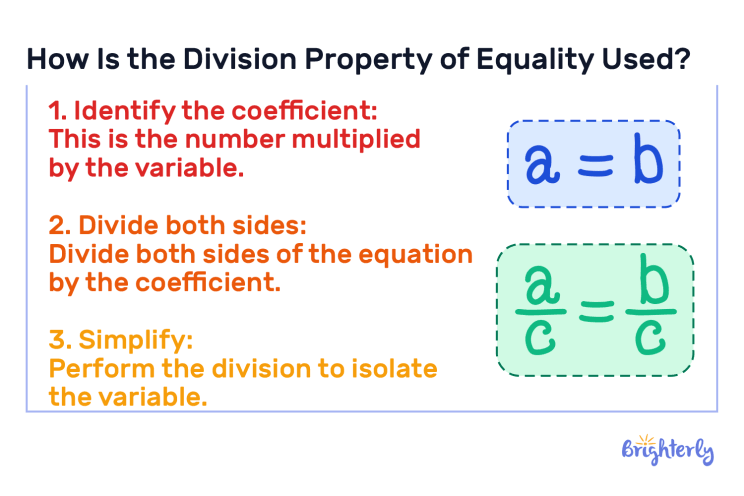 How Is the Division Property of Equality Used?

1. Identify the coefficient:
This is the number multiplied by the variable.

2. Divide both sides:
Divide both sides of the equation by the coefficient.

3. Simplify:
Perform the division to isolate the variable.

$a = b$

$\frac{a}{c} = \frac{b}{c}$

Brighterly